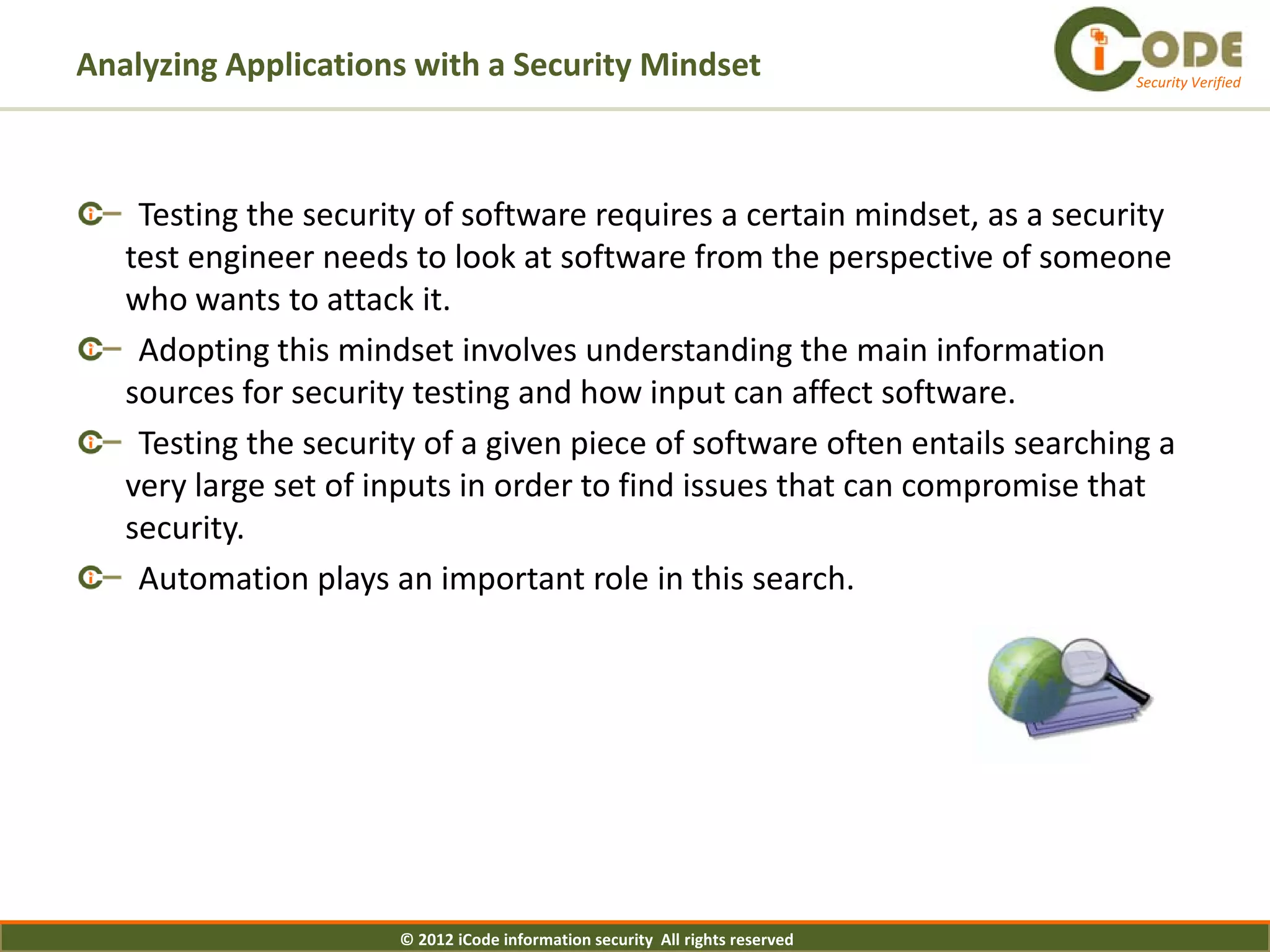 Analyzing Applications with a Security Mindset

iCODE
Security Verified

Testing the security of software requires a certain mindset, as a security test engineer needs to look at software from the perspective of someone who wants to attack it.

Adopting this mindset involves understanding the main information sources for security testing and how input can affect software.

Testing the security of a given piece of software often entails searching a very large set of inputs in order to find issues that can compromise that security.

Automation plays an important role in this search.

© 2012 iCode information security All rights reserved